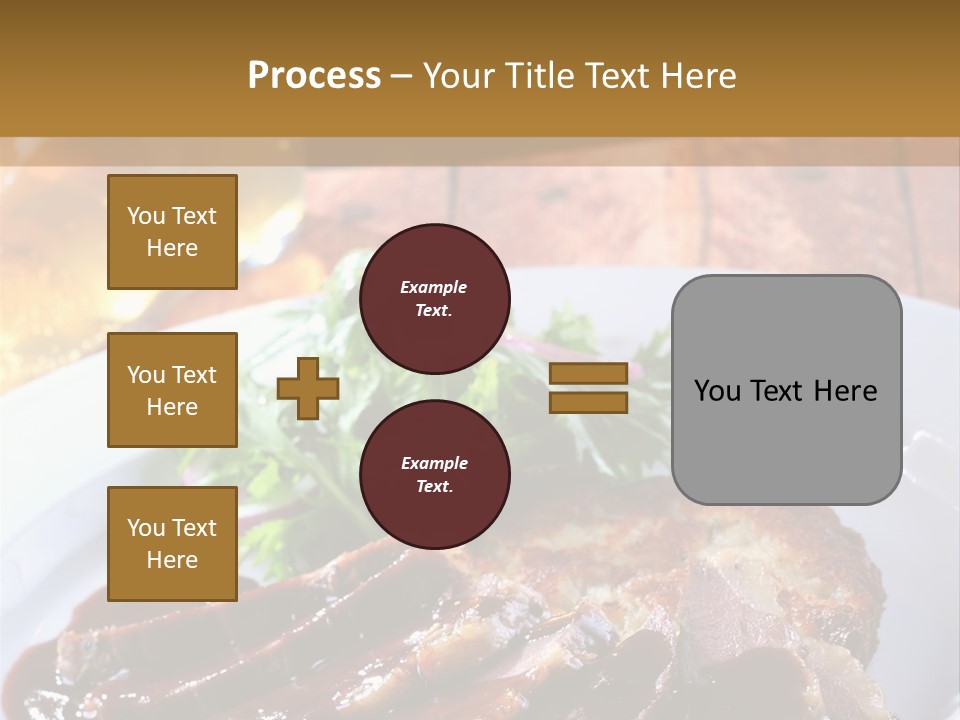 Process – Your Title Text Here

You Text Here

You Text Here

You Text Here

Example Text.

Example Text.

You Text Here